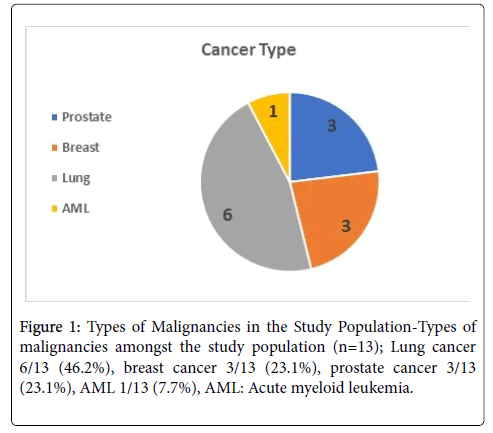 Cancer Type

Prostate
Breast
Lung
AML

1
3
3
6

Figure 1: Types of Malignancies in the Study Population-Types of malignancies amongst the study population (n=13); Lung cancer 6/13 (46.2%), breast cancer 3/13 (23.1%), prostate cancer 3/13 (23.1%), AML 1/13 (7.7%), AML: Acute myeloid leukemia.